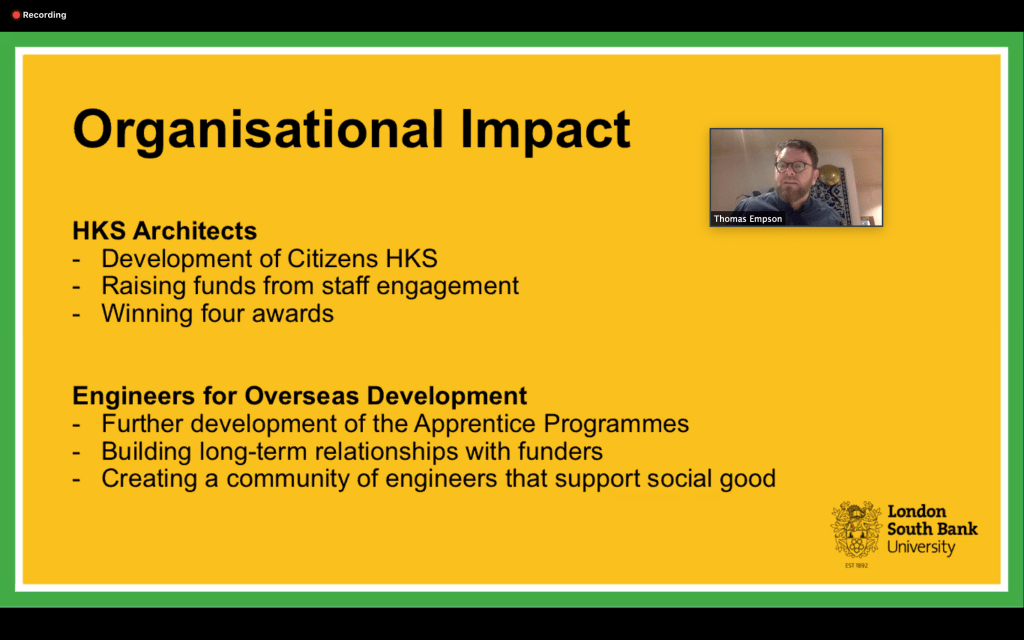 Recording

Organisational Impact

Thomas Empson

HKS Architects
- Development of Citizens HKS
- Raising funds from staff engagement
- Winning four awards

Engineers for Overseas Development
- Further development of the Apprentice Programmes
- Building long-term relationships with funders
- Creating a community of engineers that support social good

London South Bank University
EST 1892